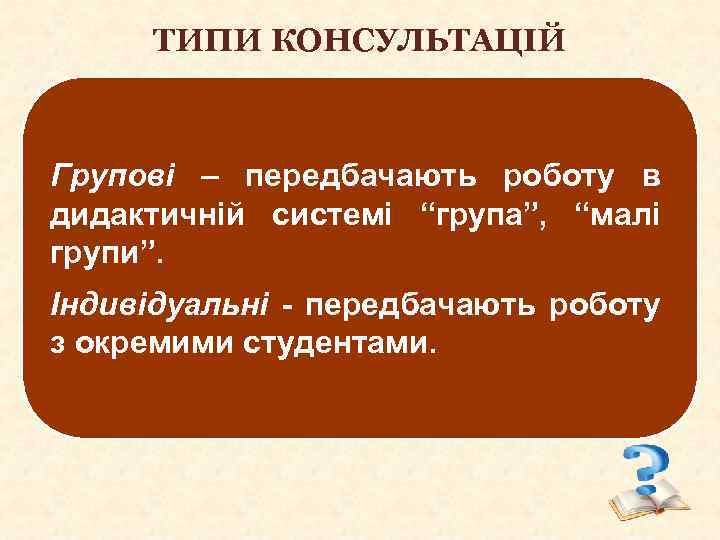 ТИПИ КОНСУЛЬТАЦІЙ

Групові – передбачають роботу в дидактичній системі “група”, “малі групи”.

Індивідуальні - передбачають роботу з окремими студентами.